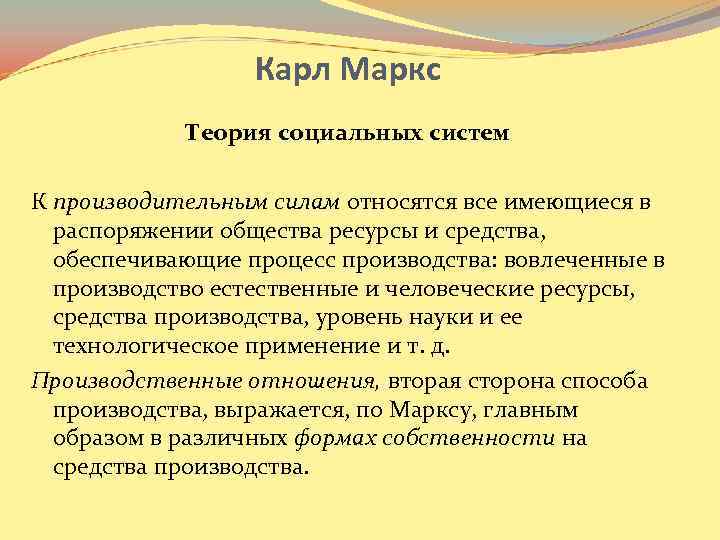 Карл Маркс

Теория социальных систем

К производительным силам относятся все имеющиеся в распоряжении общества ресурсы и средства, обеспечивающие процесс производства: вовлеченные в производство естественные и человеческие ресурсы, средства производства, уровень науки и ее технологическое применение и т. д.

Производственные отношения, вторая сторона способа производства, выражается, по Марксу, главным образом в различных формах собственности на средства производства.